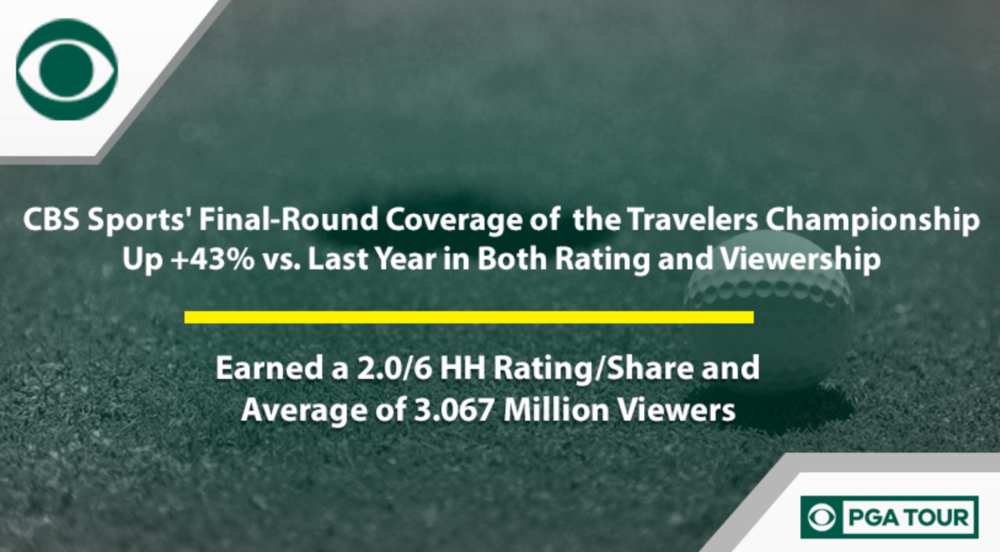 CBS Sports' Final-Round Coverage of the Travelers Championship Up +43% vs. Last Year in Both Rating and Viewership

Earned a 2.0/6 HH Rating/Share and Average of 3.067 Million Viewers

PGA TOUR